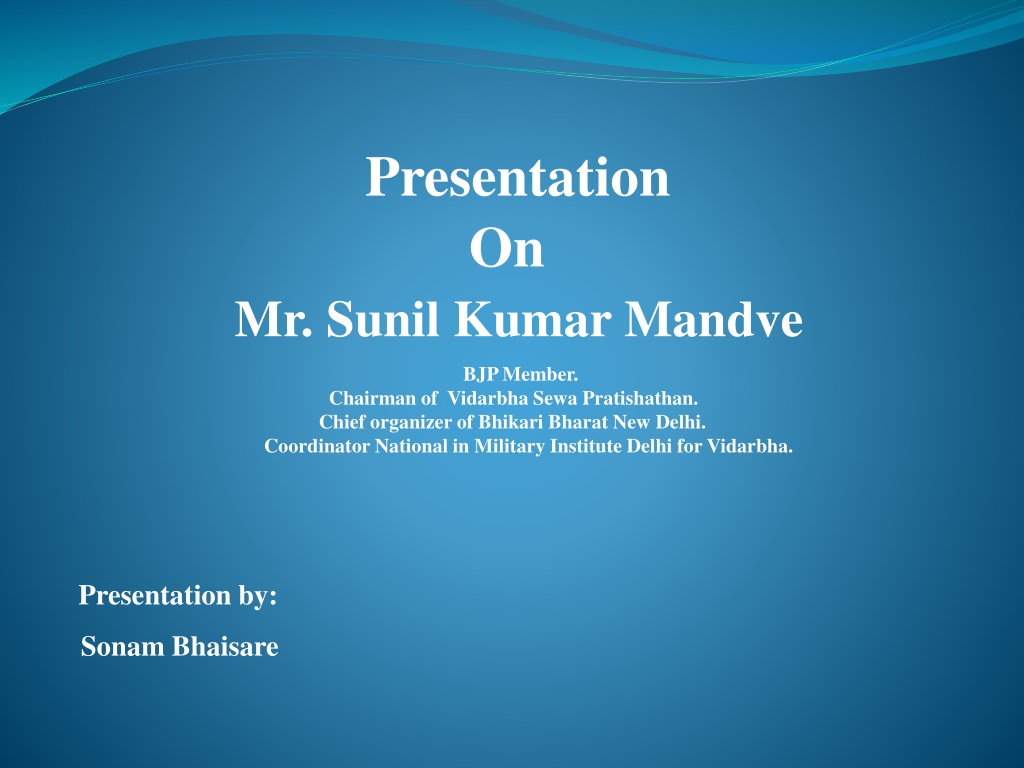 Presentation
On
Mr. Sunil Kumar Mandve

BJP Member.
Chairman of Vidarbha Sewa Pratishathan.
Chief organizer of Bhikari Bharat New Delhi.
Coordinator National in Military Institute Delhi for Vidarbha.

Presentation by:
Sonam Bhaisare